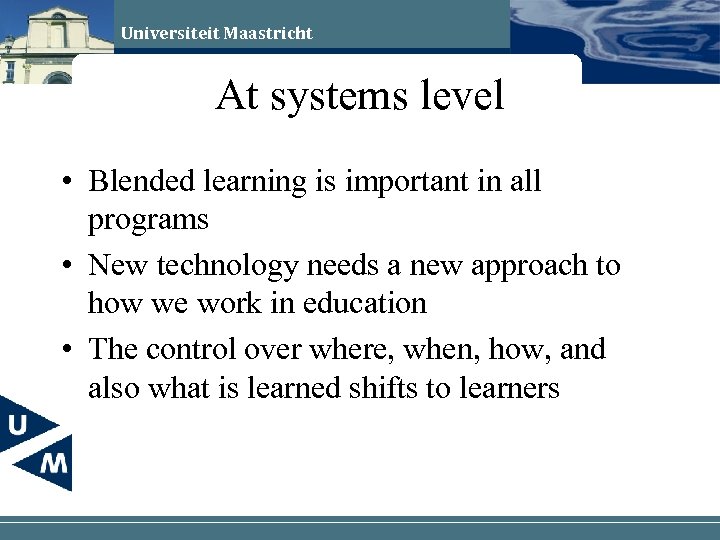 Universiteit Maastricht

At systems level

• Blended learning is important in all programs
• New technology needs a new approach to how we work in education
• The control over where, when, how, and also what is learned shifts to learners

U
M